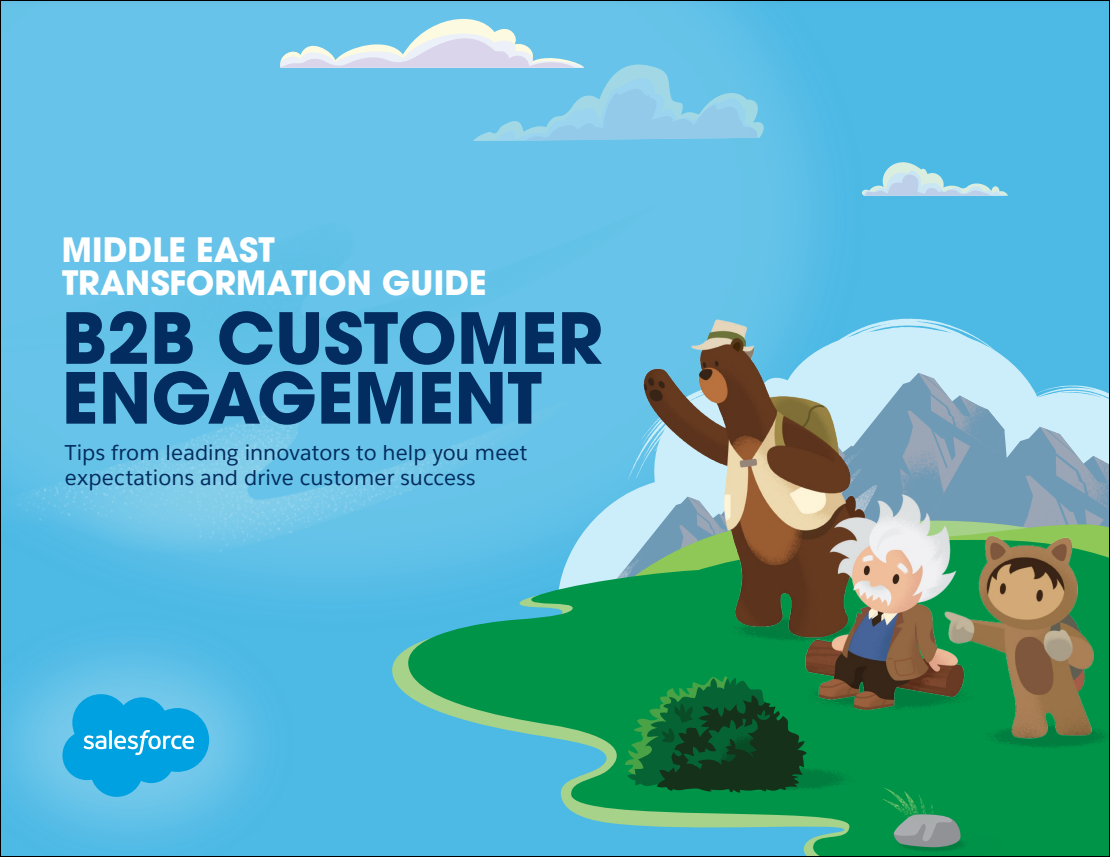 MIDDLE EAST
TRANSFORMATION GUIDE

B2B CUSTOMER ENGAGEMENT

Tips from leading innovators to help you meet expectations and drive customer success

salesforce